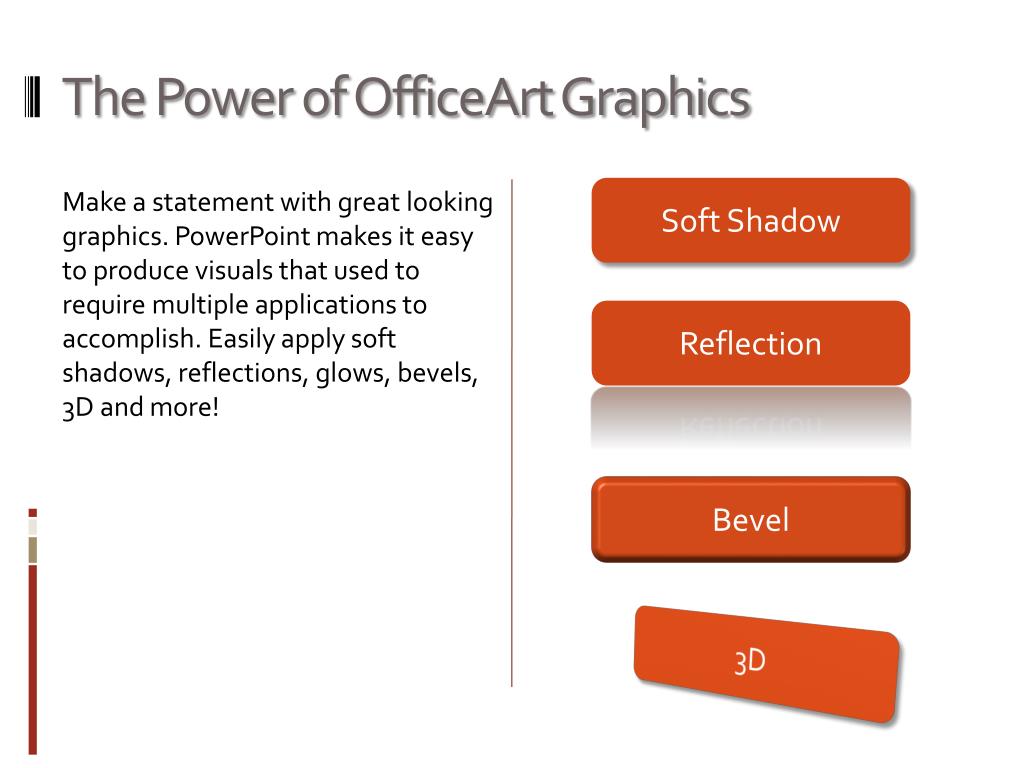 The Power of OfficeArt Graphics

Make a statement with great looking graphics. PowerPoint makes it easy to produce visuals that used to require multiple applications to accomplish. Easily apply soft shadows, reflections, glows, bevels, 3D and more!

Soft Shadow

Reflection

Bevel

3D